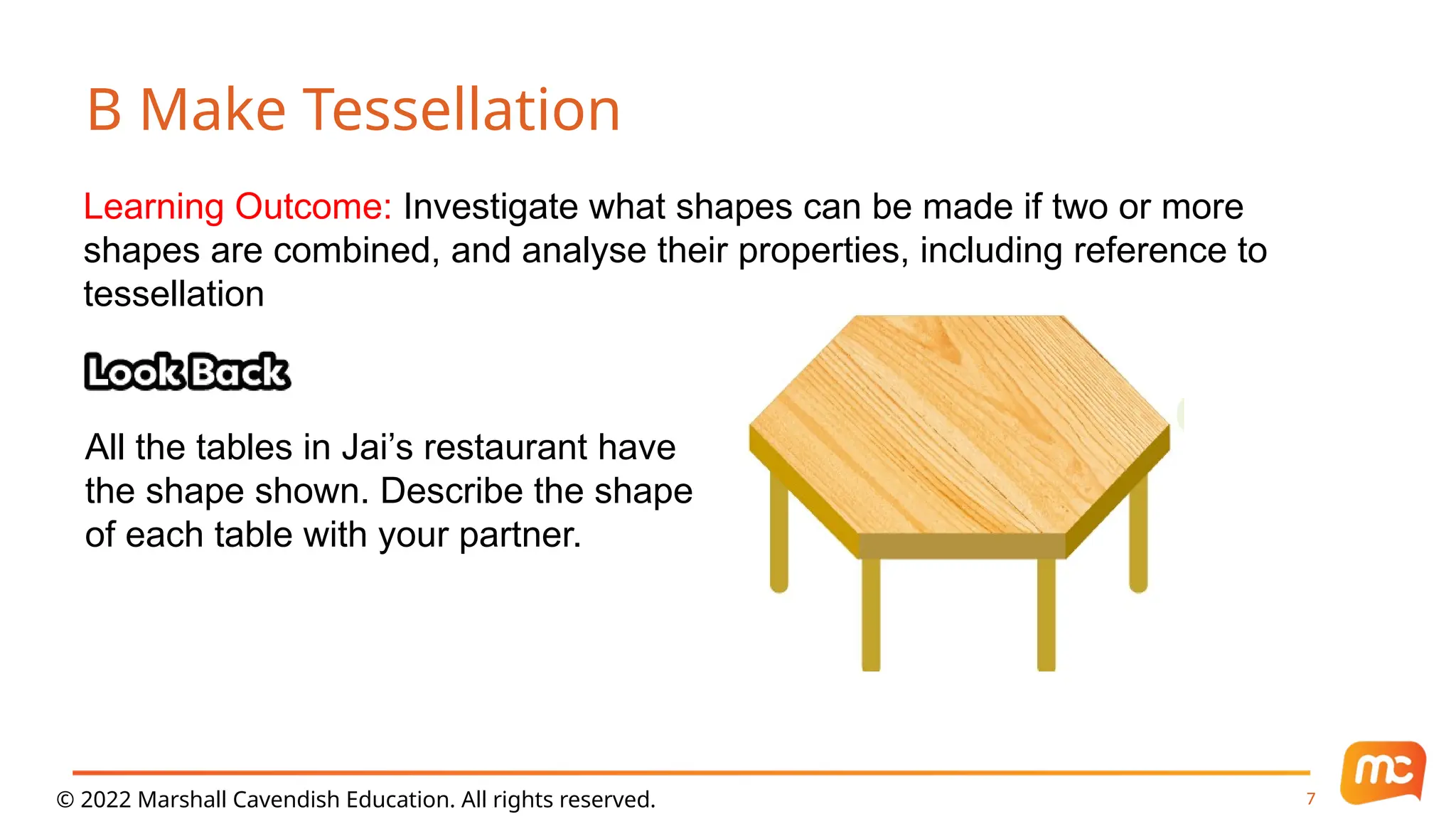 B Make Tessellation

Learning Outcome: Investigate what shapes can be made if two or more shapes are combined, and analyse their properties, including reference to tessellation

Look Back

All the tables in Jai’s restaurant have the shape shown. Describe the shape of each table with your partner.

© 2022 Marshall Cavendish Education. All rights reserved.

7

mc